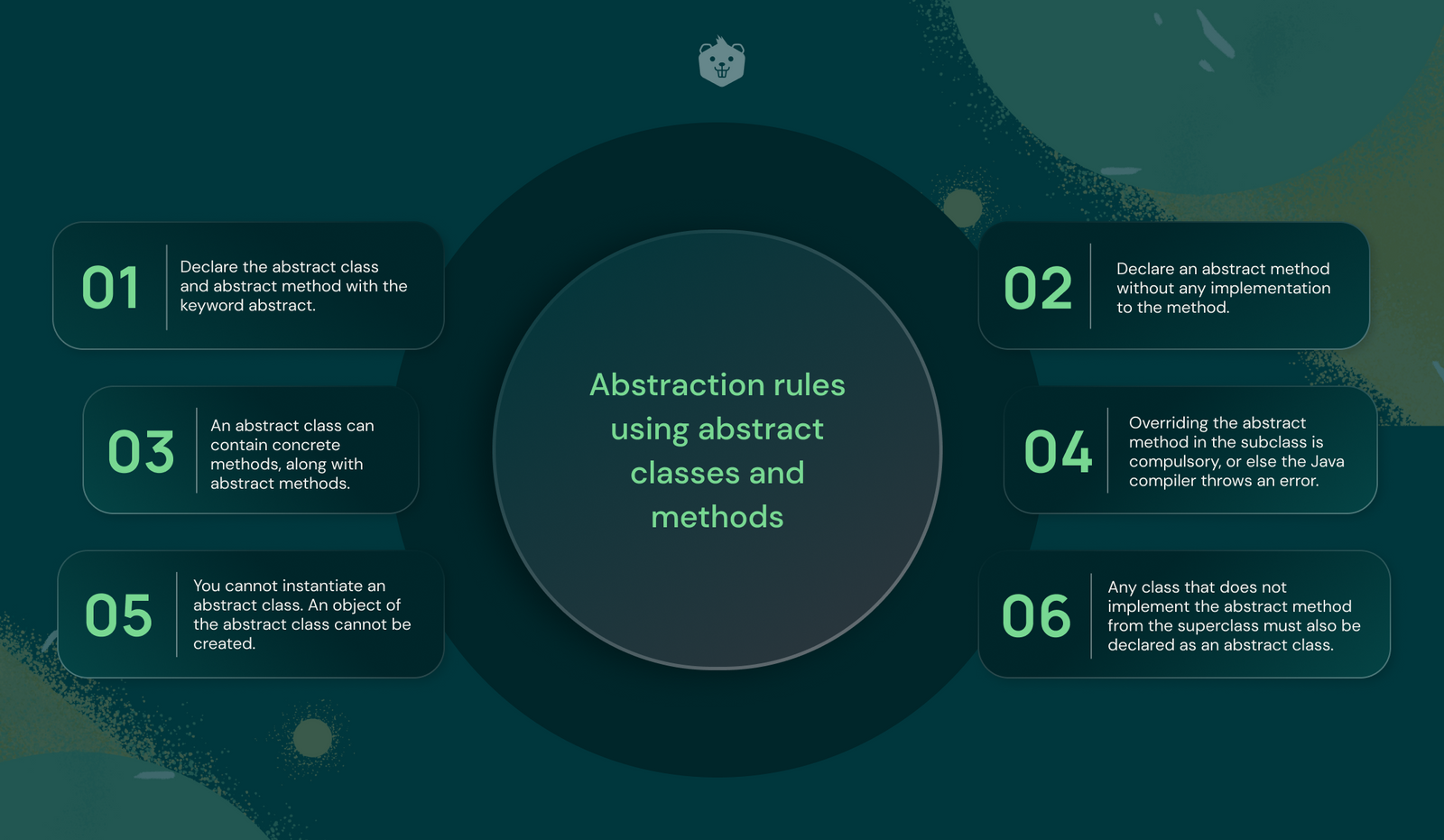 Abstraction rules using abstract classes and methods

01 Declare the abstract class and abstract method with the keyword abstract.

02 Declare an abstract method without any implementation to the method.

03 An abstract class can contain concrete methods, along with abstract methods.

04 Overriding the abstract method in the subclass is compulsory, or else the Java compiler throws an error.

05 You cannot instantiate an abstract class. An object of the abstract class cannot be created.

06 Any class that does not implement the abstract method from the superclass must also be declared as an abstract class.